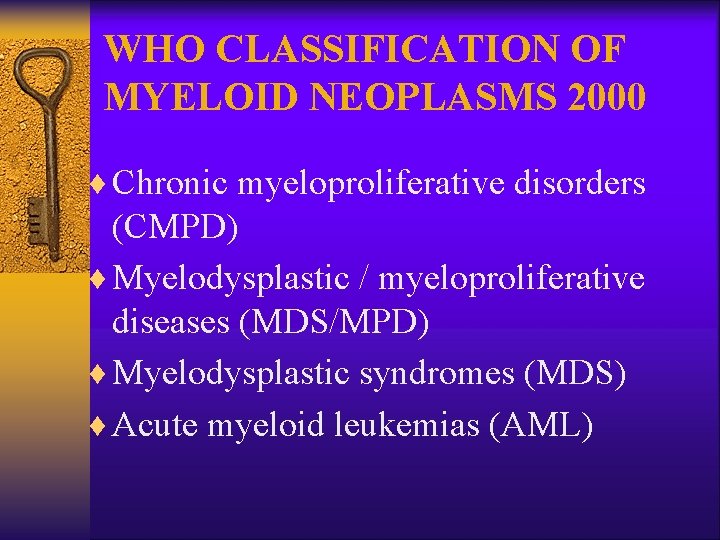 WHO CLASSIFICATION OF MYELOID NEOPLASMS 2000

♦ Chronic myeloproliferative disorders (CMPD)

♦ Myelodysplastic / myeloproliferative diseases (MDS/MPD)

♦ Myelodysplastic syndromes (MDS)

♦ Acute myeloid leukemias (AML)